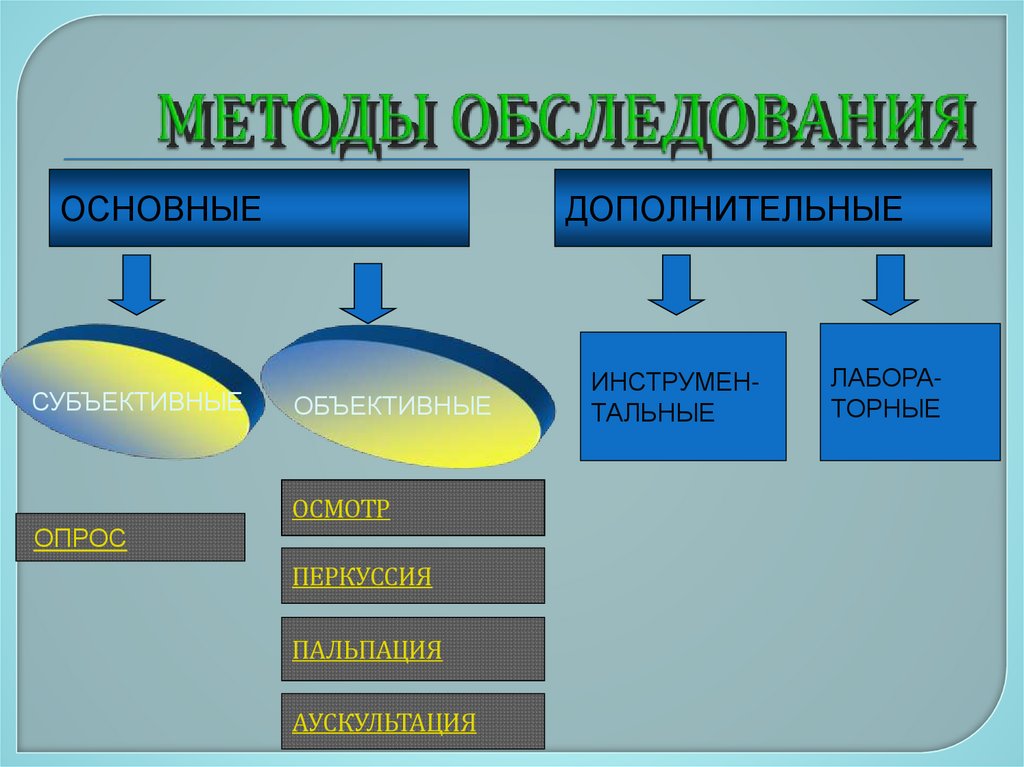 МЕТОДЫ ОБСЛЕДОВАНИЯ

ОСНОВНЫЕ

ДОПОЛНИТЕЛЬНЫЕ

СУБЪЕКТИВНЫЕ

ОБЪЕКТИВНЫЕ

ИНСТРУМЕНТАЛЬНЫЕ

ЛАБОРАТОРНЫЕ

ОПРОС

ОСМОТР

ПЕРКУССИЯ

ПАЛЬПАЦИЯ

АУСКУЛЬТАЦИЯ